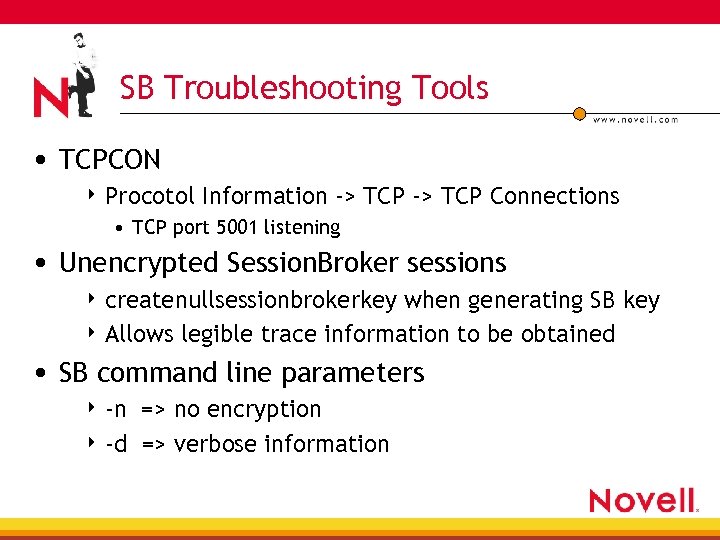 N

SB Troubleshooting Tools

www.novell.com

• TCPCON
  ‣ Procotol Information -> TCP -> TCP Connections
    • TCP port 5001 listening
• Unencrypted SessionBroker sessions
  ‣ createnullsessionbrokerkey when generating SB key
  ‣ Allows legible trace information to be obtained
• SB command line parameters
  ‣ -n => no encryption
  ‣ -d => verbose information

Novell.